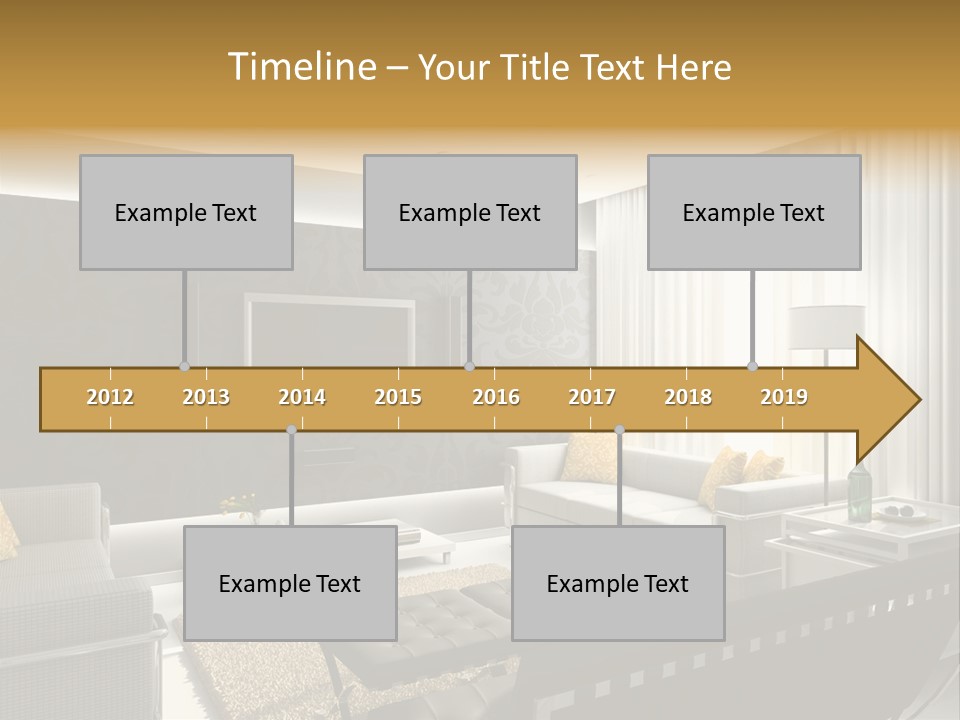 Timeline – Your Title Text Here

Example Text

Example Text

Example Text

2012 2013 2014 2015 2016 2017 2018 2019

Example Text

Example Text